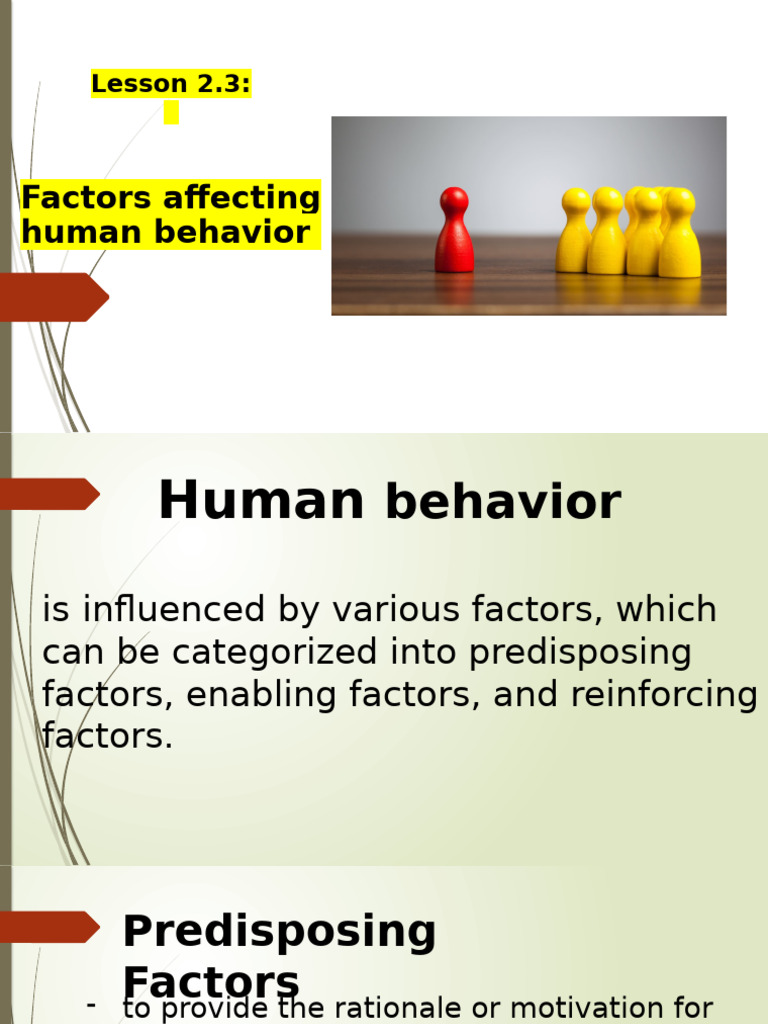 Lesson 2.3:

Factors affecting human behavior

Human behavior

is influenced by various factors, which can be categorized into predisposing factors, enabling factors, and reinforcing factors.

Predisposing Factors

- to provide the rationale or motivation for